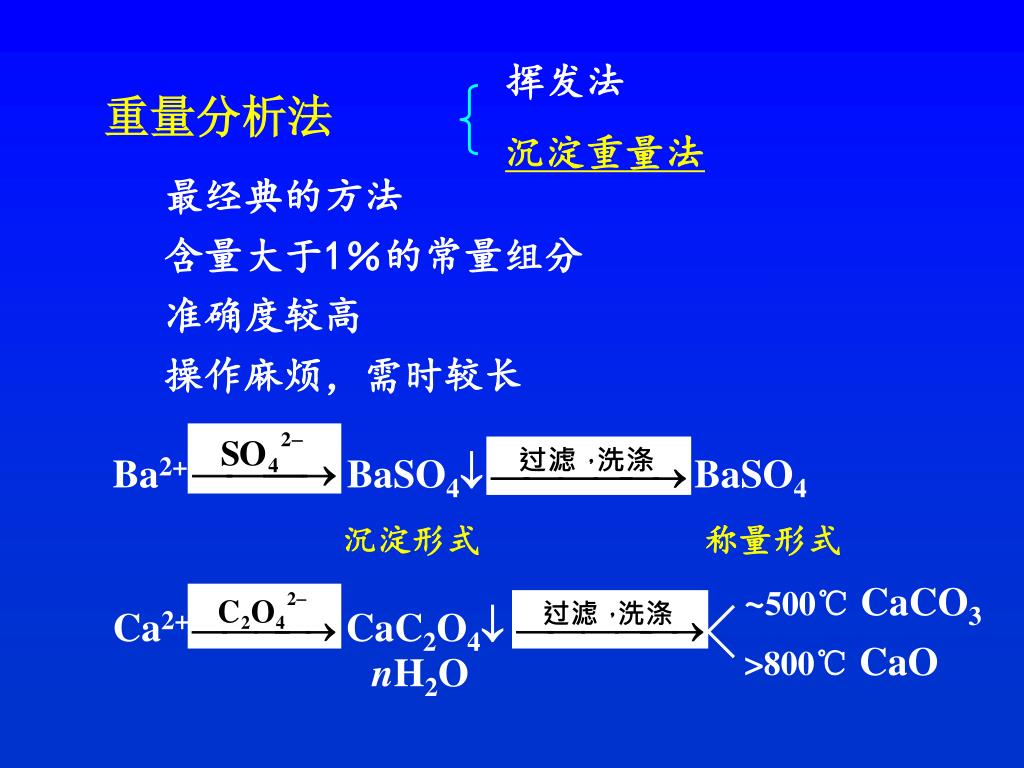 重量分析法

挥发法
沉淀重量法

最经典的方法
含量大于1%的常量组分
准确度较高
操作麻烦，需时较长

$Ba^{2+} \xrightarrow{SO_4^{2-}} BaSO_4\downarrow \xrightarrow{过滤，洗涤} BaSO_4$

沉淀形式　　称量形式

$Ca^{2+} \xrightarrow{C_2O_4^{2-}} CaC_2O_4\downarrow \xrightarrow{过滤，洗涤}$
$nH_2O$

~500℃ $CaCO_3$
>800℃ $CaO$